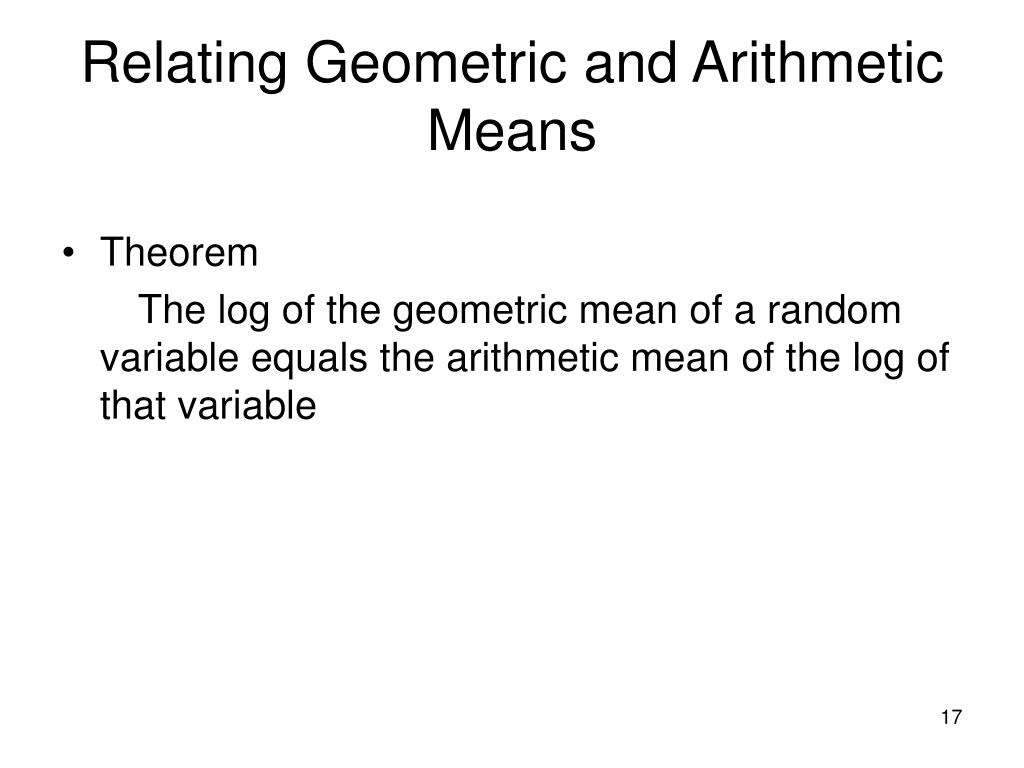 Relating Geometric and Arithmetic Means

• Theorem

The log of the geometric mean of a random variable equals the arithmetic mean of the log of that variable

17